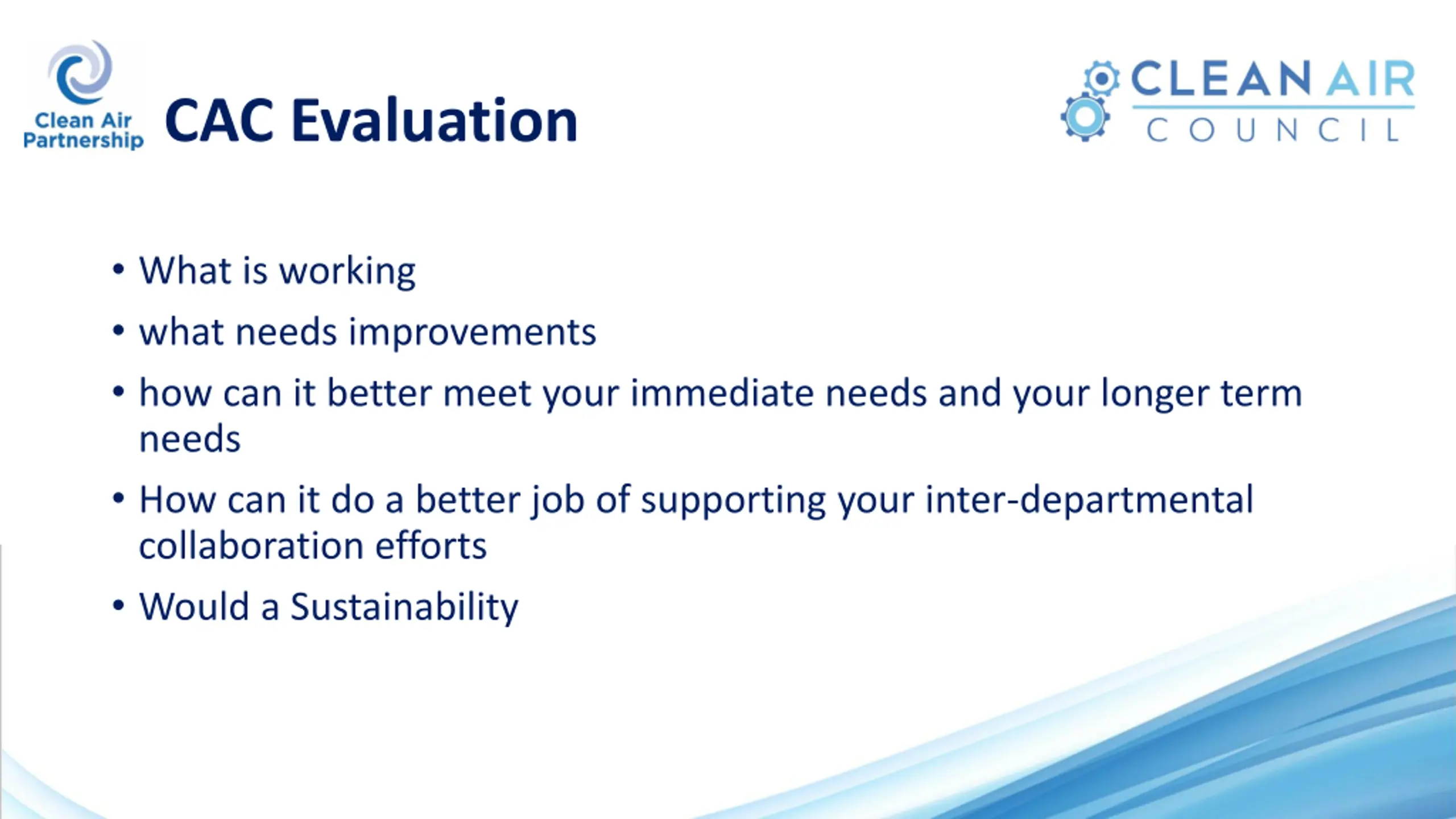 Clean Air Partnership

CAC Evaluation

CLEAN AIR COUNCIL

• What is working
• what needs improvements
• how can it better meet your immediate needs and your longer term needs
• How can it do a better job of supporting your inter-departmental collaboration efforts
• Would a Sustainability